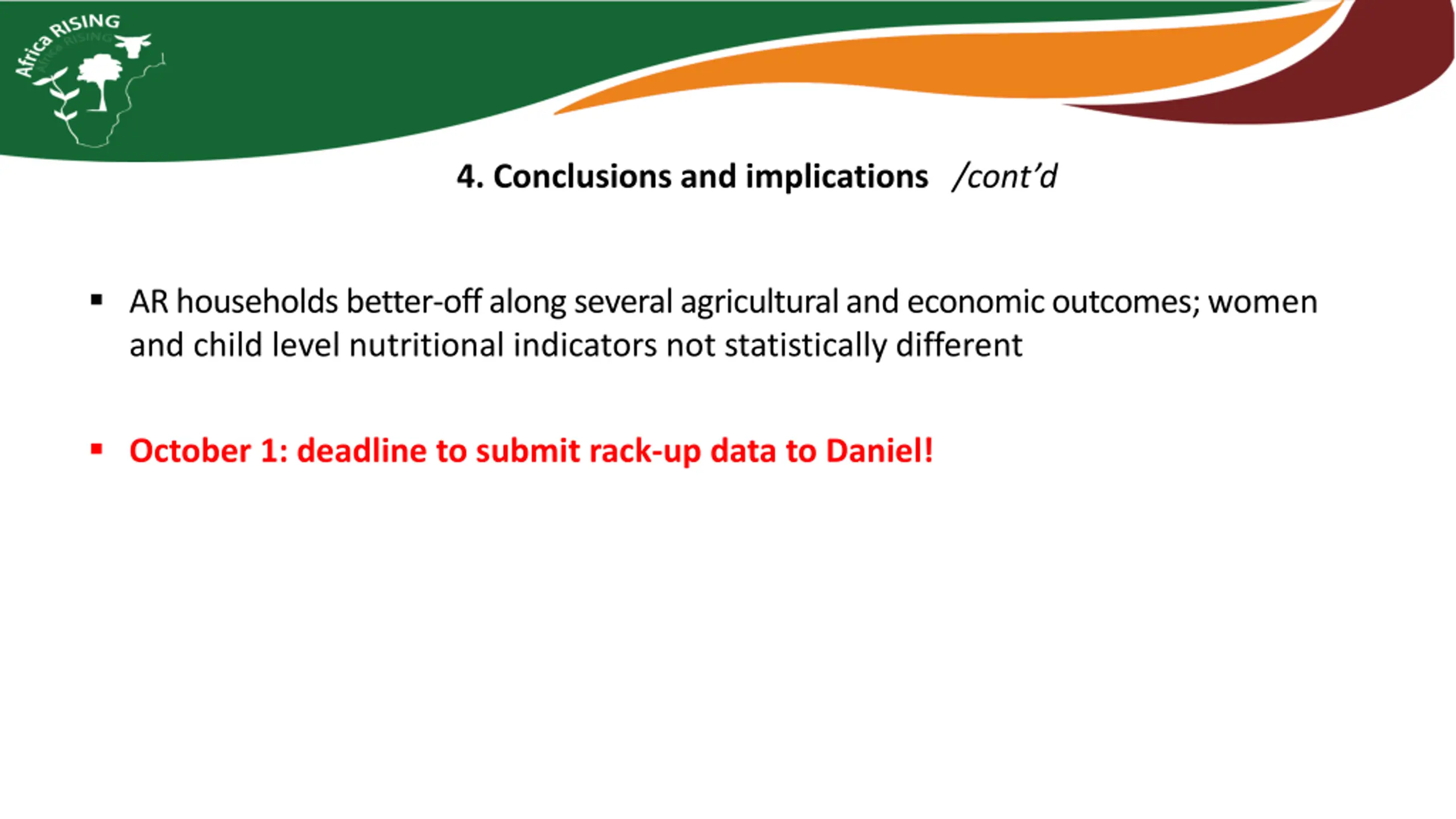 Africa RISING

4. Conclusions and implications /cont'd

▪ AR households better-off along several agricultural and economic outcomes; women and child level nutritional indicators not statistically different

▪ October 1: deadline to submit rack-up data to Daniel!